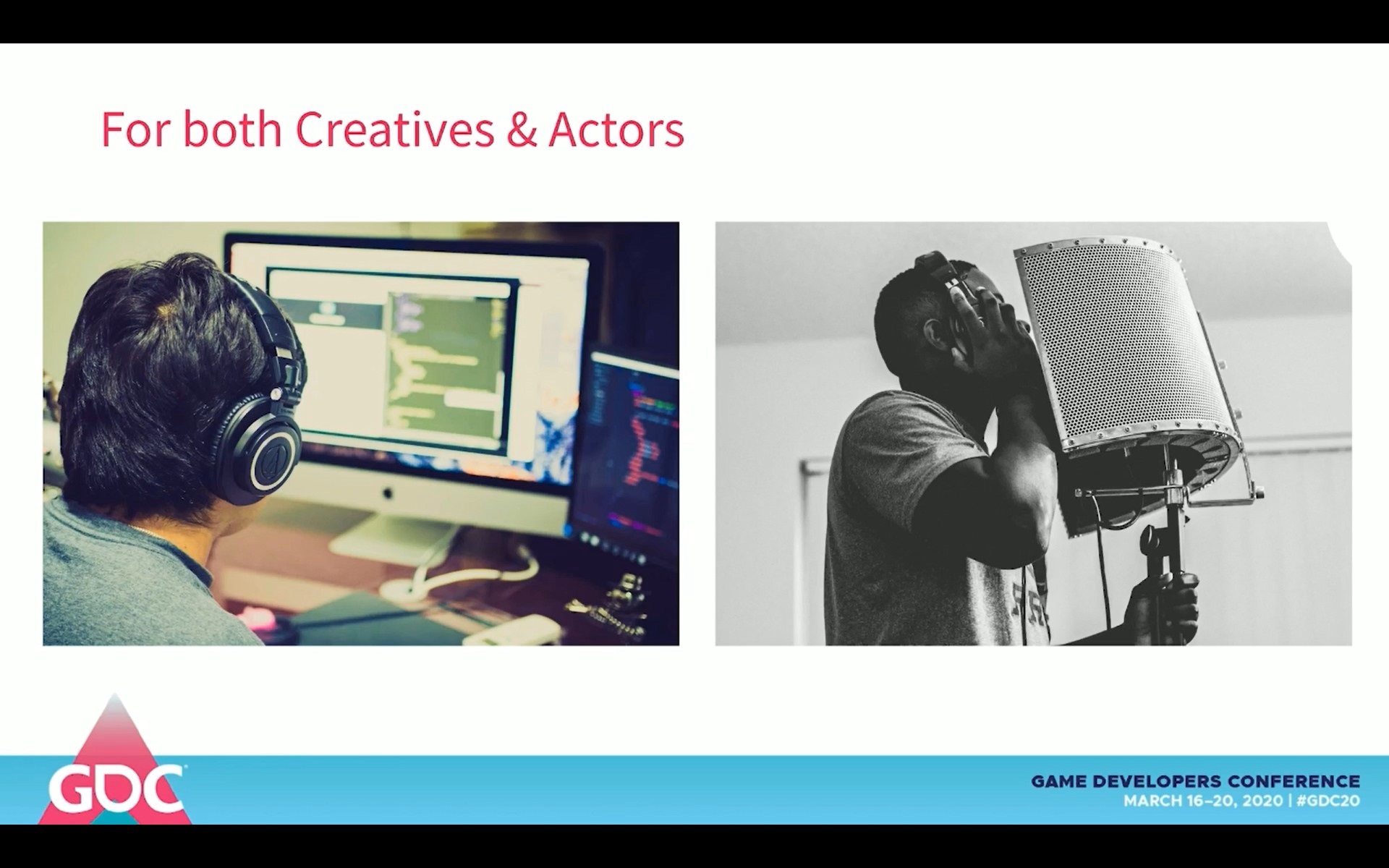 For both Creatives & Actors

GDC

GAME DEVELOPERS CONFERENCE
MARCH 16–20, 2020 | #GDC20